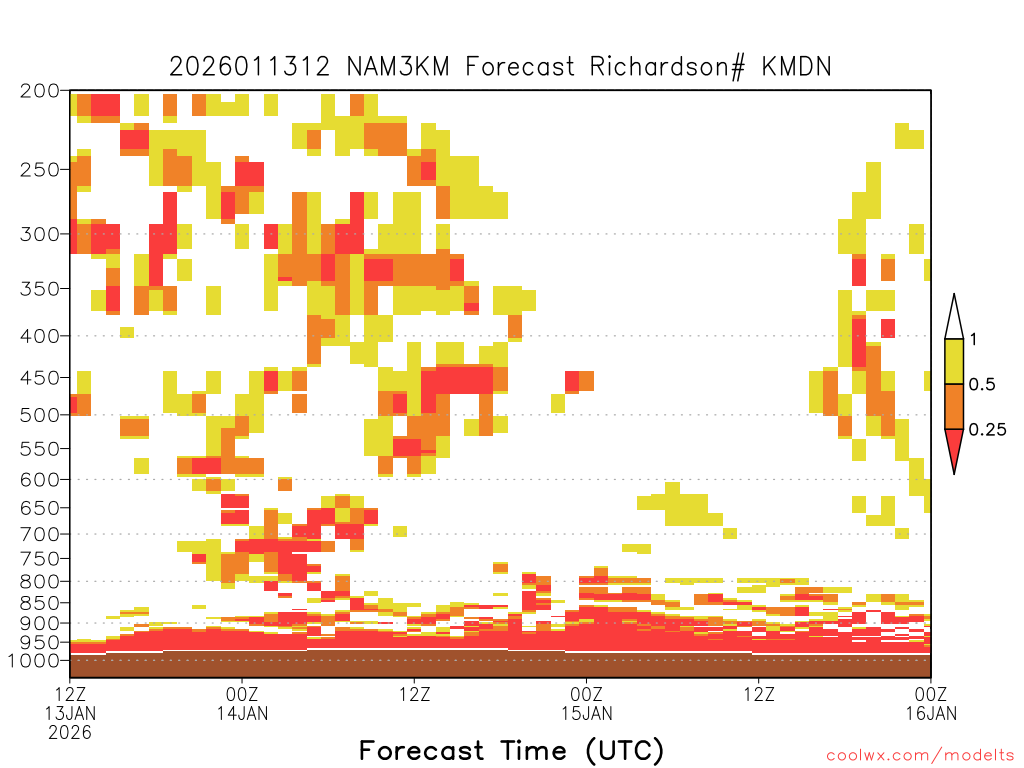 2026011312 NAM3KM Forecast Richardson# KMDN

200
250
300
350
400
450
500
550
600
650
700
750
800
850
900
950
1000

1
0.5
0.25

12Z
13JAN
2026

00Z
14JAN

12Z

00Z
15JAN

12Z

00Z
16JAN

Forecast Time (UTC)

coolwx.com/modelts